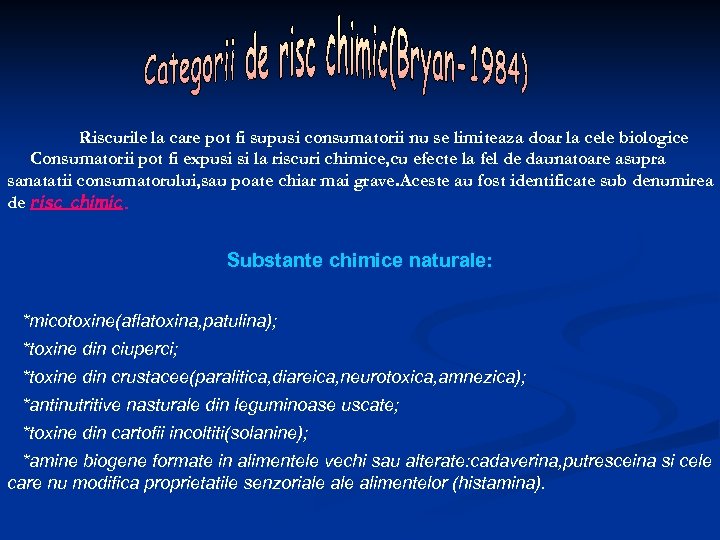 Categorii de risc chimic(Bryan-1984)

Riscurile la care pot fi supusi consumatorii nu se limiteaza doar la cele biologice
Consumatorii pot fi expusi si la riscuri chimice,cu efecte la fel de daunatoare asupra sanatatii consumatorului,sau poate chiar mai grave.Aceste au fost identificate sub denumirea de risc chimic.

Substante chimice naturale:

*micotoxine(aflatoxina,patulina);
*toxine din ciuperci;
*toxine din crustacee(paralitica,diareica,neurotoxica,amnezica);
*antinutritive nasturale din leguminoase uscate;
*toxine din cartofii incoltiti(solanine);
*amine biogene formate in alimentele vechi sau alterate:cadaverina,putresceina si cele care nu modifica proprietatile senzoriale ale alimentelor (histamina).